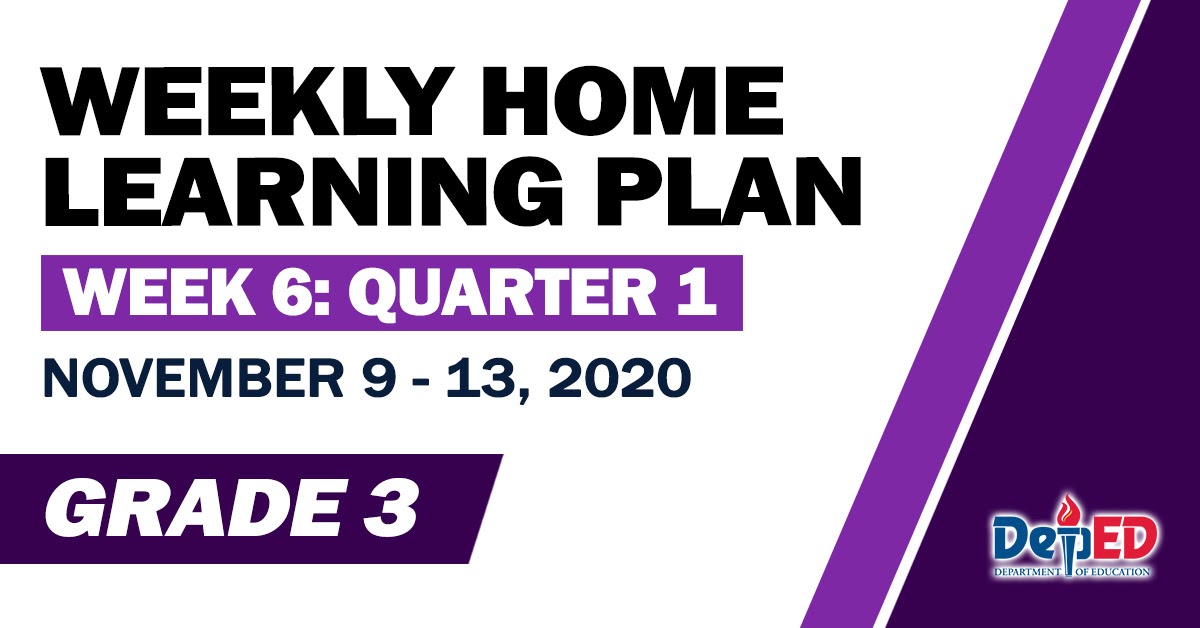 WEEKLY HOME LEARNING PLAN

WEEK 6: QUARTER 1

NOVEMBER 9 - 13, 2020

GRADE 3

DepED
DEPARTMENT OF EDUCATION